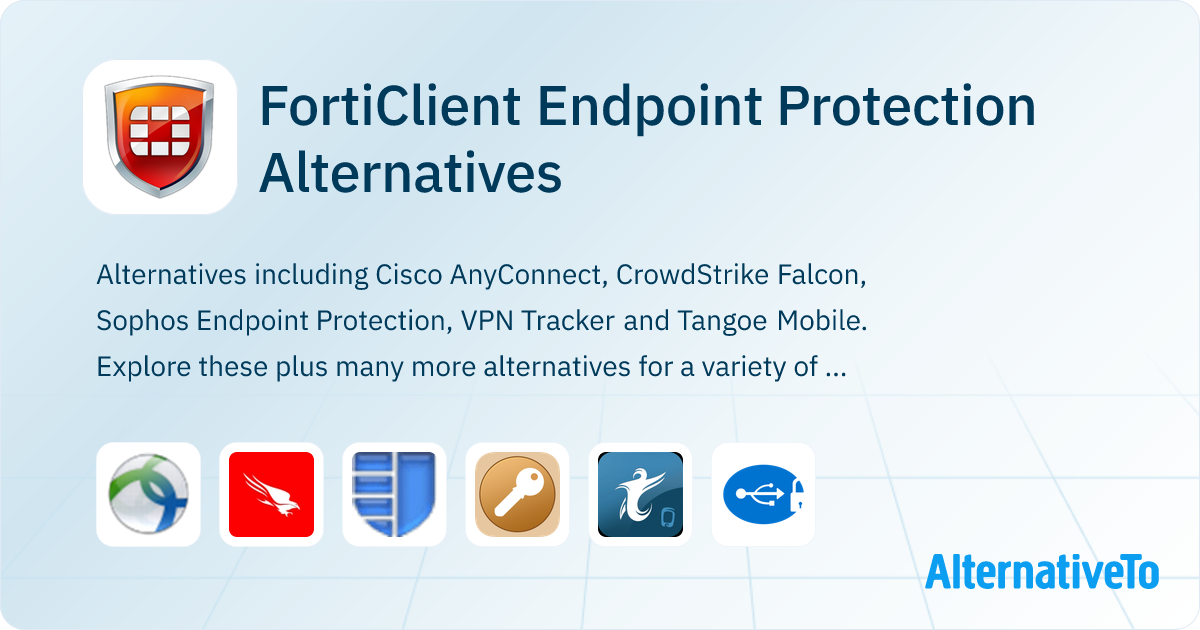 FortiClient Endpoint Protection Alternatives

Alternatives including Cisco AnyConnect, CrowdStrike Falcon, Sophos Endpoint Protection, VPN Tracker and Tangoe Mobile. Explore these plus many more alternatives for a variety of ...

AlternativeTo